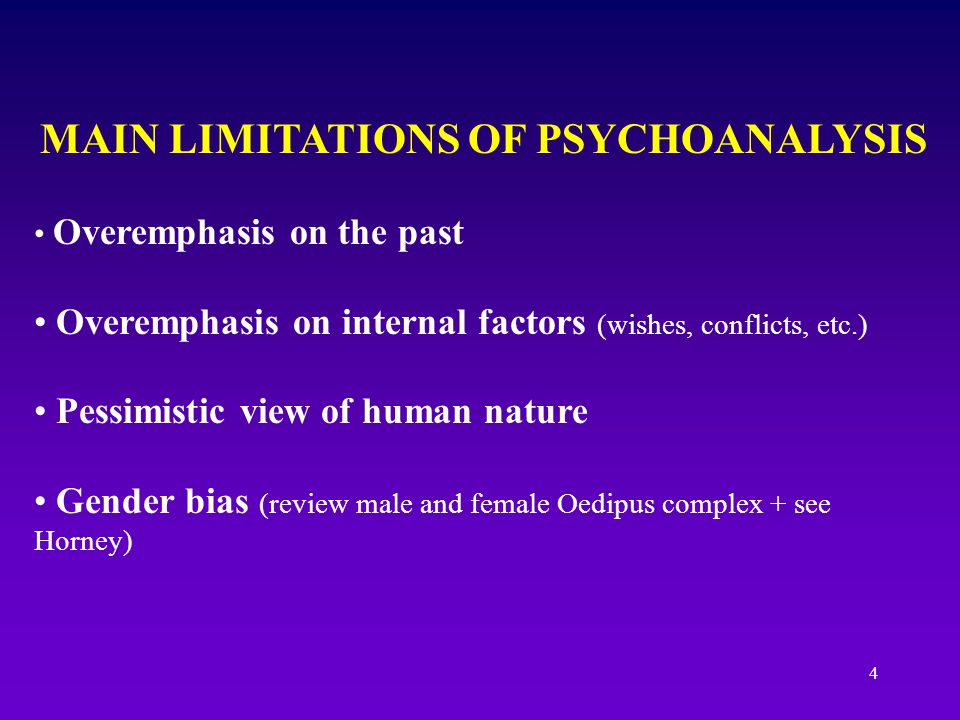 MAIN LIMITATIONS OF PSYCHOANALYSIS

• Overemphasis on the past

• Overemphasis on internal factors (wishes, conflicts, etc.)

• Pessimistic view of human nature

• Gender bias (review male and female Oedipus complex + see Horney)

4